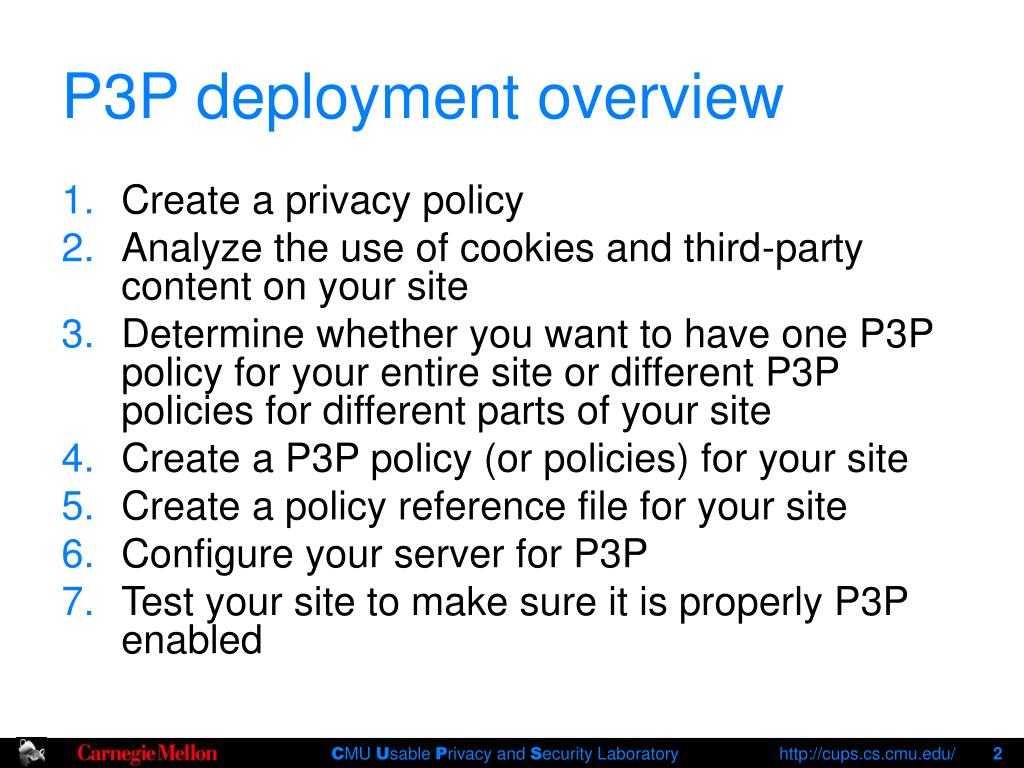 P3P deployment overview

1. Create a privacy policy
2. Analyze the use of cookies and third-party content on your site
3. Determine whether you want to have one P3P policy for your entire site or different P3P policies for different parts of your site
4. Create a P3P policy (or policies) for your site
5. Create a policy reference file for your site
6. Configure your server for P3P
7. Test your site to make sure it is properly P3P enabled

Carnegie Mellon CMU Usable Privacy and Security Laboratory http://cups.cs.cmu.edu/ 2